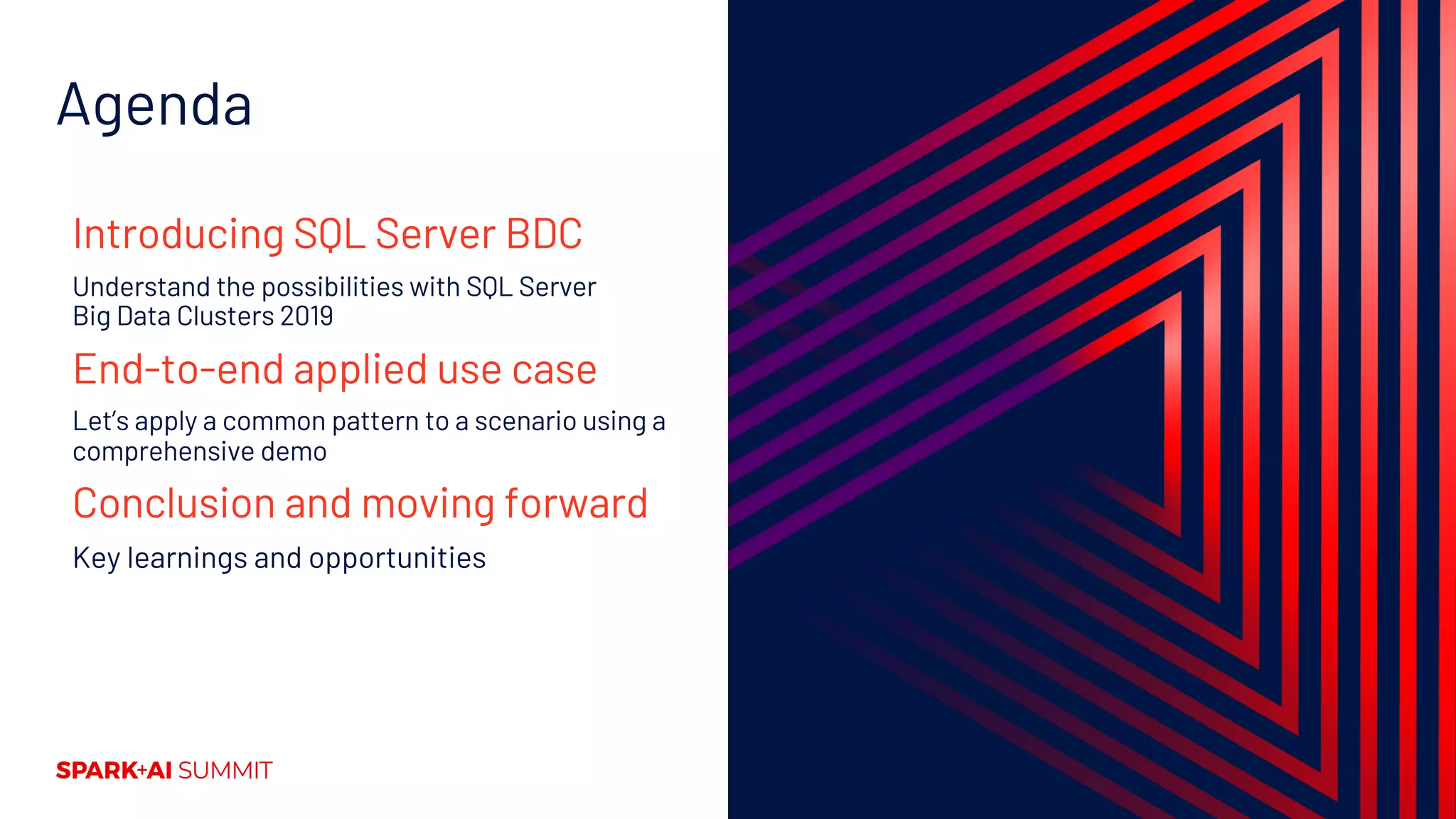 Agenda

Introducing SQL Server BDC

Understand the possibilities with SQL Server Big Data Clusters 2019

End-to-end applied use case

Let's apply a common pattern to a scenario using a comprehensive demo

Conclusion and moving forward

Key learnings and opportunities

SPARK+AI SUMMIT